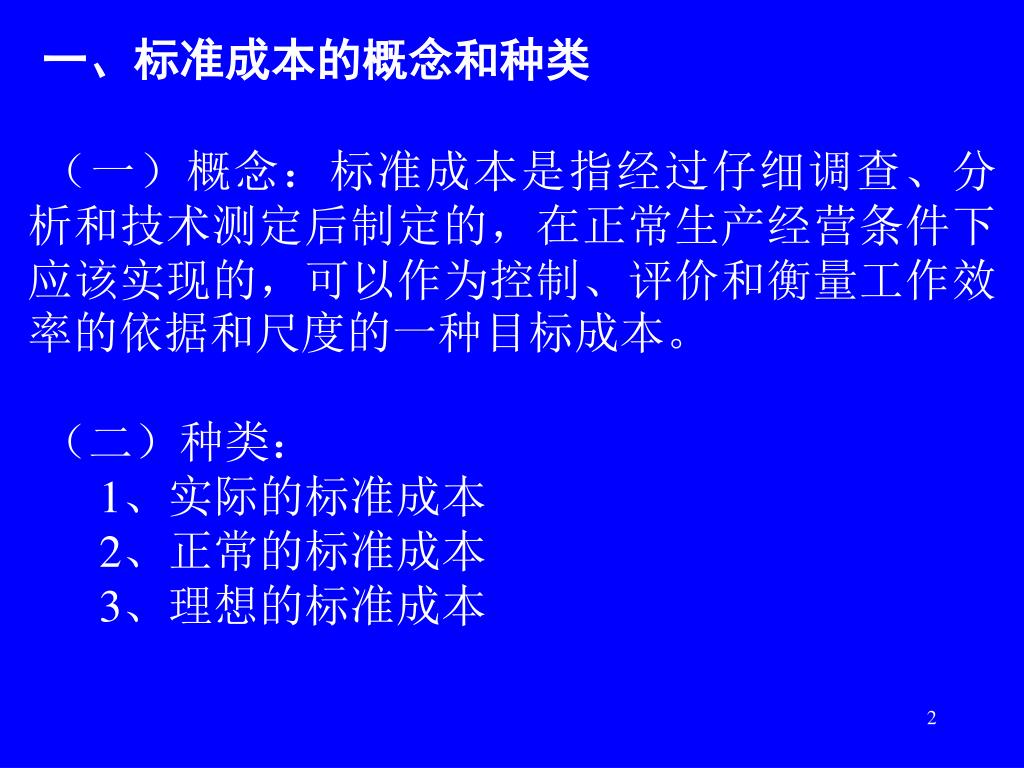 一、标准成本的概念和种类

（一）概念：标准成本是指经过仔细调查、分析和技术测定后制定的，在正常生产经营条件下应该实现的，可以作为控制、评价和衡量工作效率的依据和尺度的一种目标成本。

（二）种类：
1、实际的标准成本
2、正常的标准成本
3、理想的标准成本

2